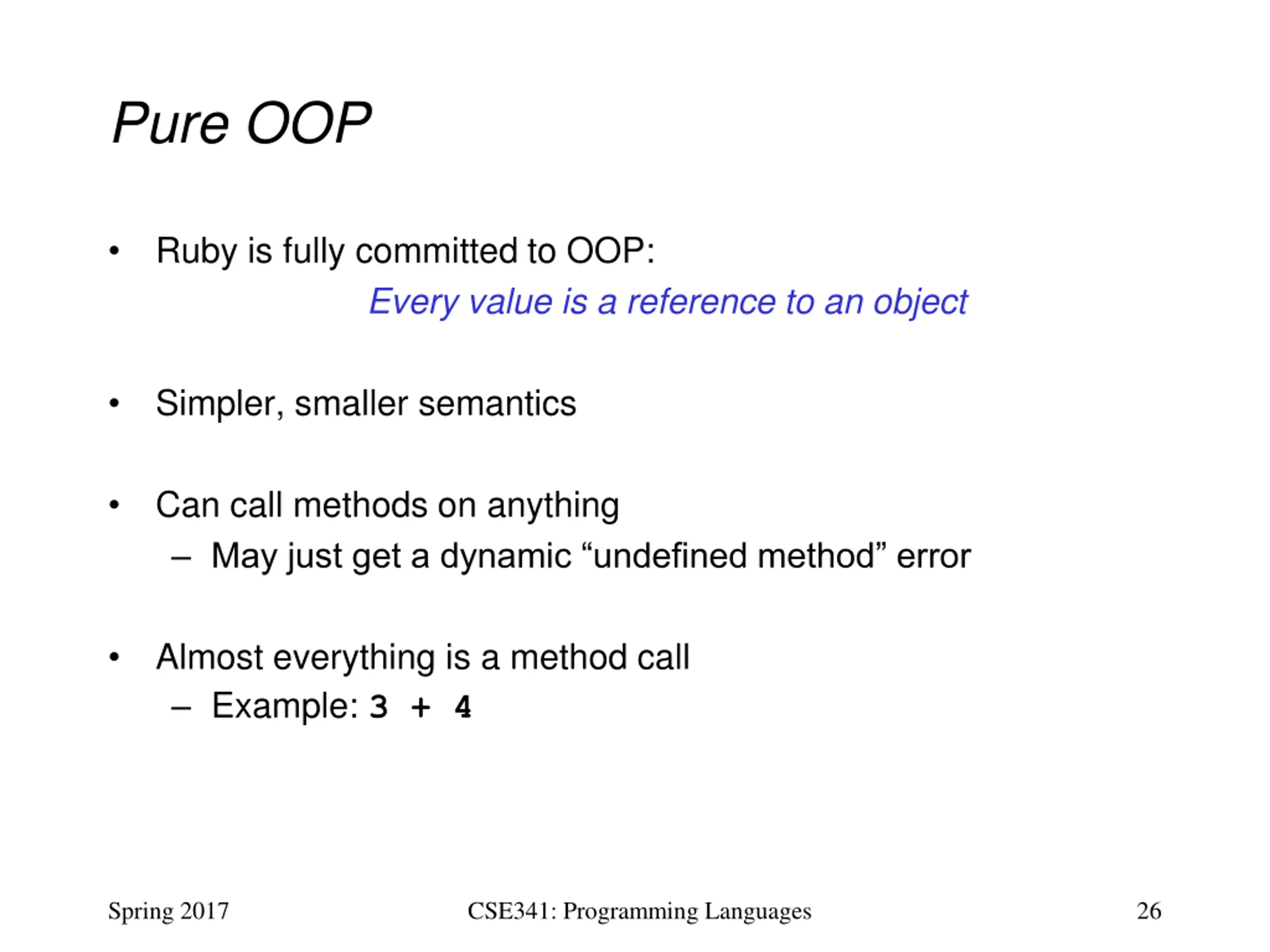 Pure OOP

• Ruby is fully committed to OOP:
Every value is a reference to an object

• Simpler, smaller semantics

• Can call methods on anything
– May just get a dynamic “undefined method” error

• Almost everything is a method call
– Example: 3 + 4

Spring 2017 CSE341: Programming Languages 26